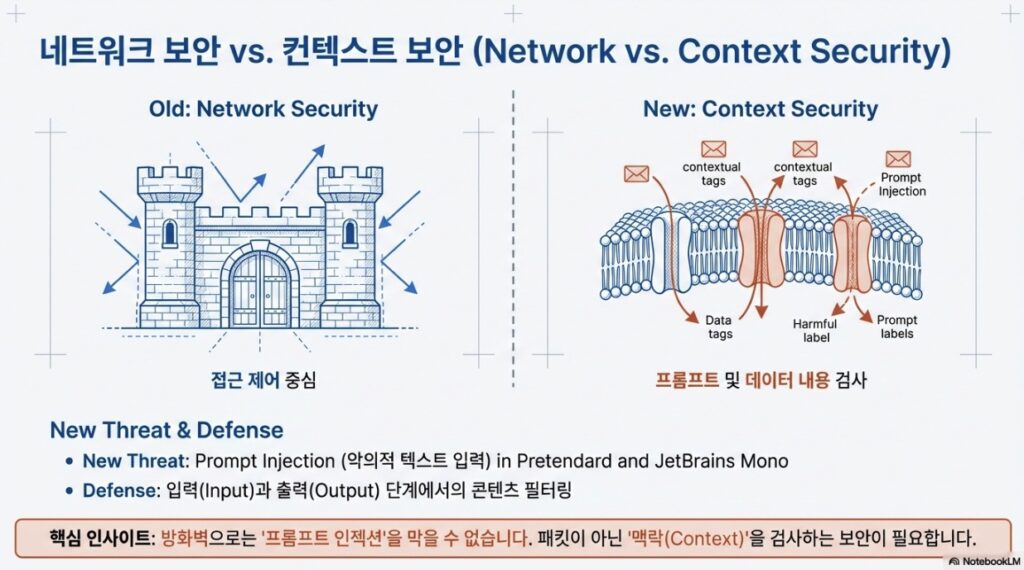 네트워크 보안 vs. 컨텍스트 보안 (Network vs. Context Security)

Old: Network Security

접근 제어 중심

New: Context Security

contextual tags

contextual tags

Prompt Injection

Data tags

Harmful label

Prompt labels

프롬프트 및 데이터 내용 검사

New Threat & Defense

• New Threat: Prompt Injection (악의적 텍스트 입력) in Pretendard and JetBrains Mono

• Defense: 입력(Input)과 출력(Output) 단계에서의 콘텐츠 필터링

핵심 인사이트: 방화벽으로는 '프롬프트 인젝션'을 막을 수 없습니다. 패킷이 아닌 '맥락(Context)'을 검사하는 보안이 필요합니다.

NotebookLM